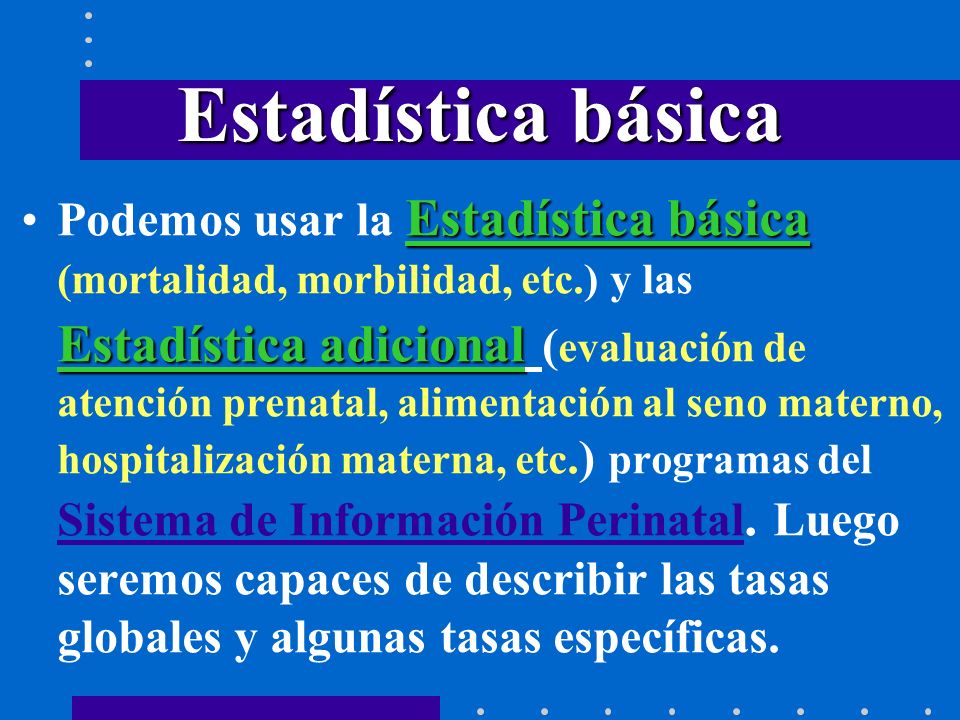 Estadística básica

• Podemos usar la Estadística básica (mortalidad, morbilidad, etc.) y las Estadística adicional (evaluación de atención prenatal, alimentación al seno materno, hospitalización materna, etc.) programas del Sistema de Información Perinatal. Luego seremos capaces de describir las tasas globales y algunas tasas específicas.